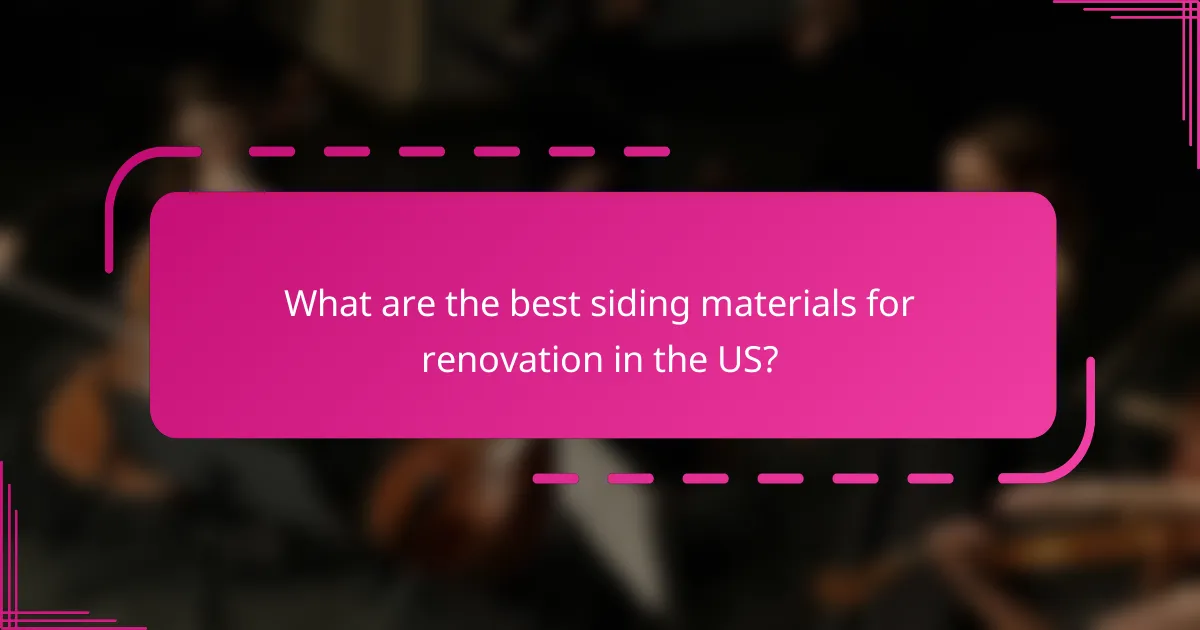 What are the best siding materials for renovation in the US?